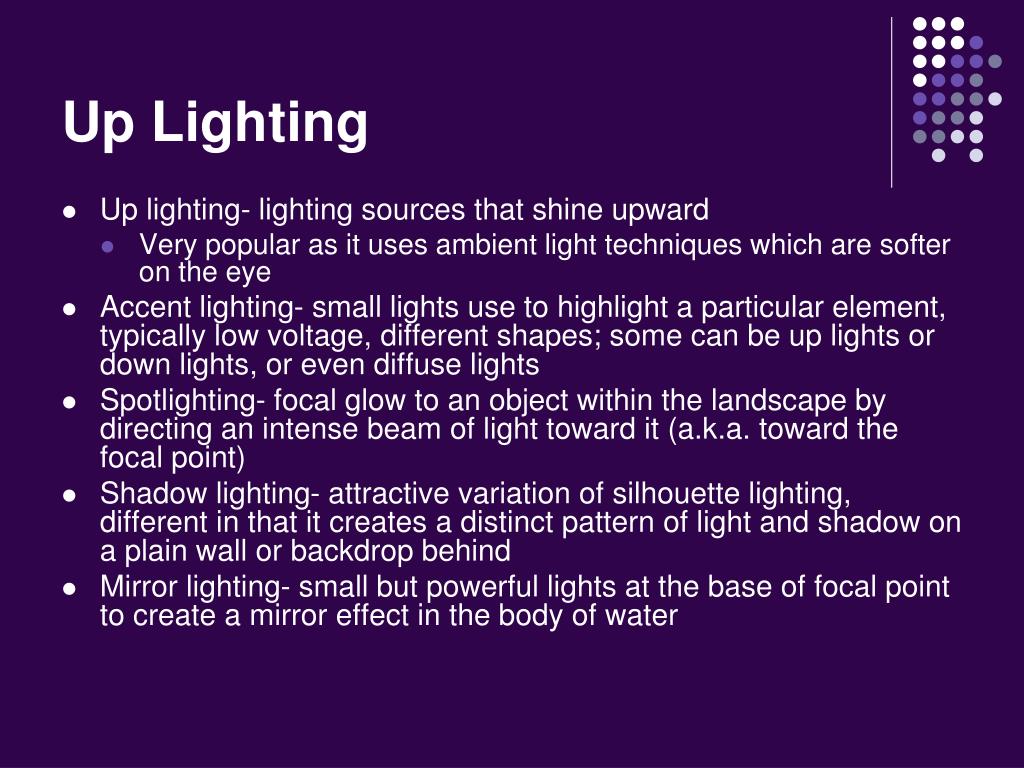 Up Lighting

- Up lighting- lighting sources that shine upward
  - Very popular as it uses ambient light techniques which are softer on the eye
- Accent lighting- small lights use to highlight a particular element, typically low voltage, different shapes; some can be up lights or down lights, or even diffuse lights
- Spotlighting- focal glow to an object within the landscape by directing an intense beam of light toward it (a.k.a. toward the focal point)
- Shadow lighting- attractive variation of silhouette lighting, different in that it creates a distinct pattern of light and shadow on a plain wall or backdrop behind
- Mirror lighting- small but powerful lights at the base of focal point to create a mirror effect in the body of water